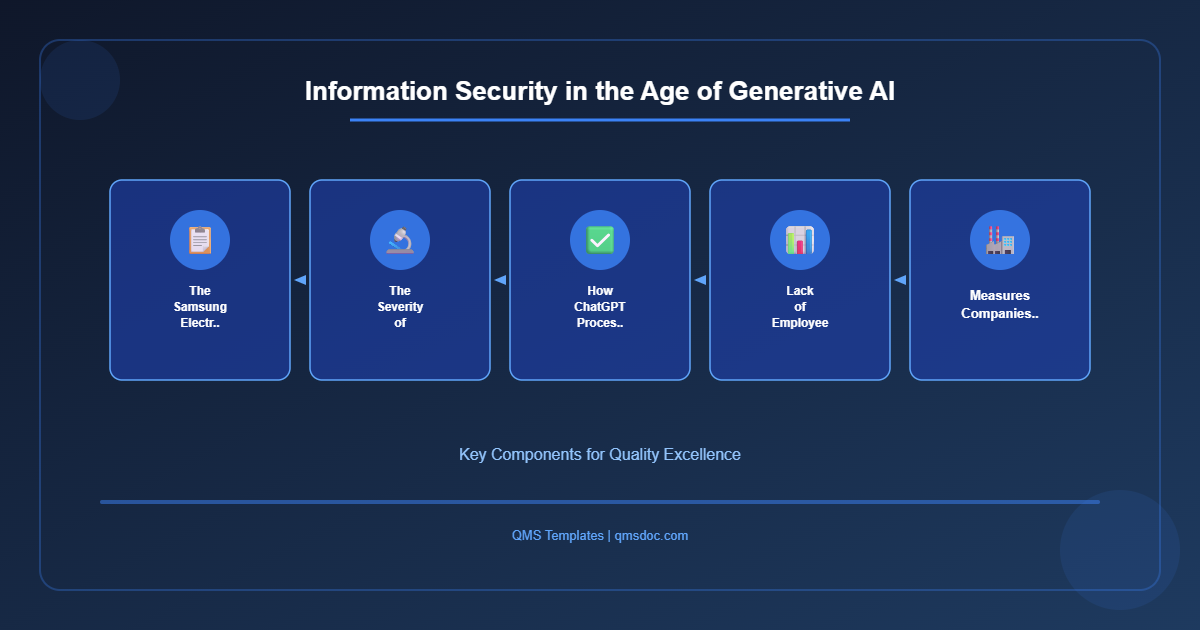 Information Security in the Age of Generative AI

The Samsung Electr..

The Severity of

How ChatGPT Proces..

Lack of Employee

Measures Companies..

Key Components for Quality Excellence

QMS Templates | qmsdoc.com